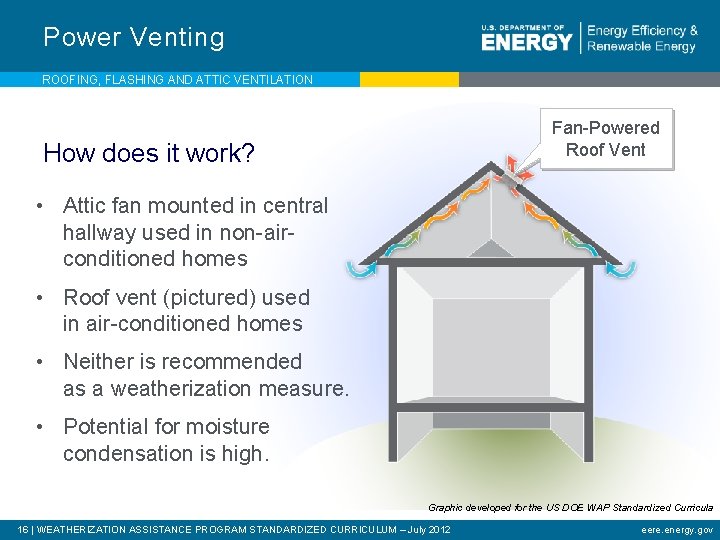 Power Venting

U.S. DEPARTMENT OF ENERGY | Energy Efficiency & Renewable Energy

ROOFING, FLASHING AND ATTIC VENTILATION

How does it work?

• Attic fan mounted in central hallway used in non-air-conditioned homes

• Roof vent (pictured) used in air-conditioned homes

• Neither is recommended as a weatherization measure.

• Potential for moisture condensation is high.

Fan-Powered Roof Vent

Graphic developed for the US DOE WAP Standardized Curricula

16 | WEATHERIZATION ASSISTANCE PROGRAM STANDARDIZED CURRICULUM – July 2012

eere.energy.gov